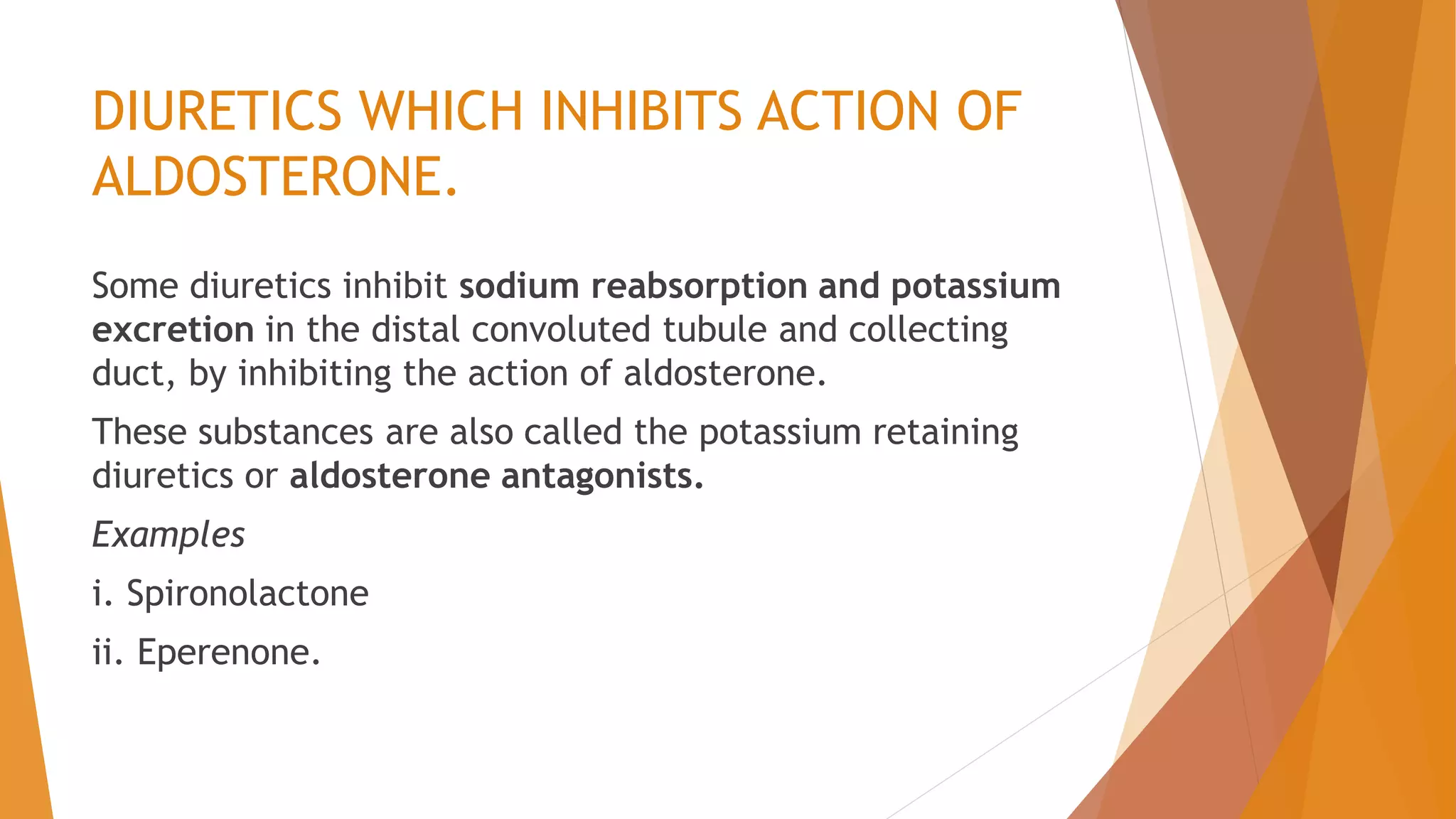 DIURETICS WHICH INHIBITS ACTION OF ALDOSTERONE.

Some diuretics inhibit sodium reabsorption and potassium excretion in the distal convoluted tubule and collecting duct, by inhibiting the action of aldosterone.

These substances are also called the potassium retaining diuretics or aldosterone antagonists.

Examples

i. Spironolactone

ii. Eperenone.